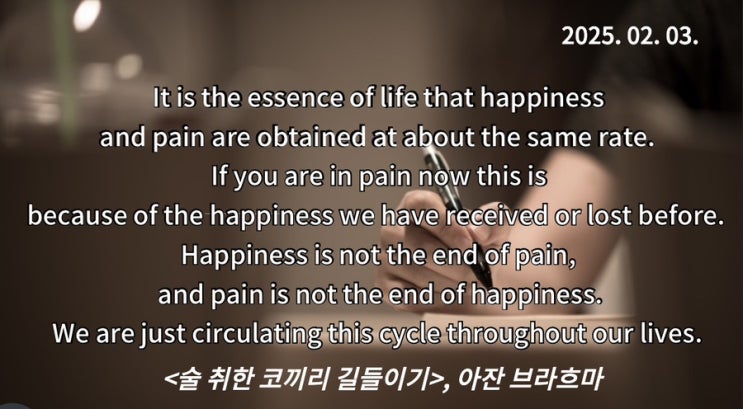 2025. 02. 03.

It is the essence of life that happiness and pain are obtained at about the same rate. If you are in pain now this is because of the happiness we have received or lost before. Happiness is not the end of pain, and pain is not the end of happiness. We are just circulating this cycle throughout our lives.

<술 취한 코끼리 길들이기>, 아잔 브라흐마